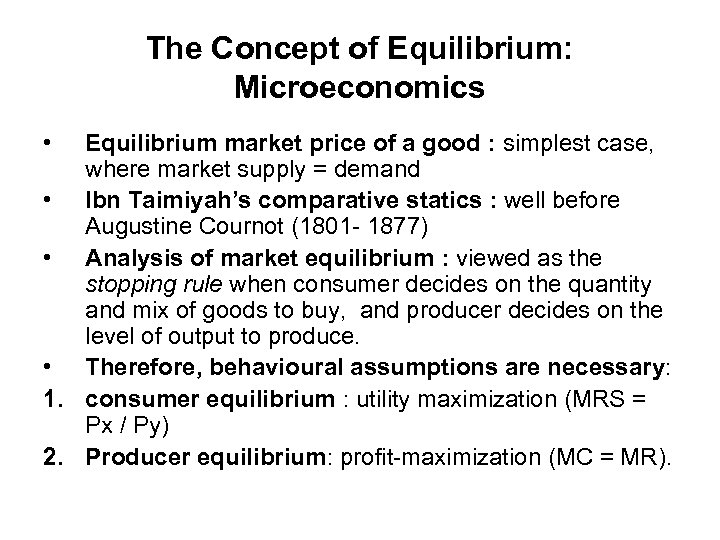 The Concept of Equilibrium: Microeconomics

• Equilibrium market price of a good : simplest case, where market supply = demand
• Ibn Taimiyah's comparative statics : well before Augustine Cournot (1801- 1877)
• Analysis of market equilibrium : viewed as the stopping rule when consumer decides on the quantity and mix of goods to buy, and producer decides on the level of output to produce.
• Therefore, behavioural assumptions are necessary:
1. consumer equilibrium : utility maximization (MRS = Px / Py)
2. Producer equilibrium: profit-maximization (MC = MR).